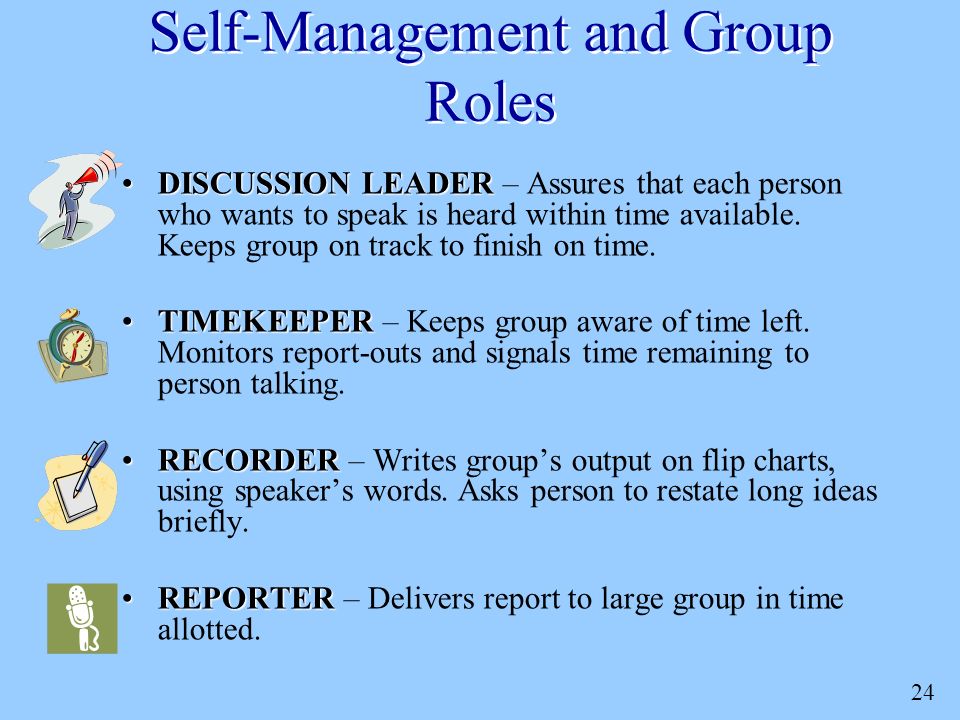 Self-Management and Group Roles

• DISCUSSION LEADER – Assures that each person who wants to speak is heard within time available. Keeps group on track to finish on time.

• TIMEKEEPER – Keeps group aware of time left. Monitors report-outs and signals time remaining to person talking.

• RECORDER – Writes group's output on flip charts, using speaker's words. Asks person to restate long ideas briefly.

• REPORTER – Delivers report to large group in time allotted.

24